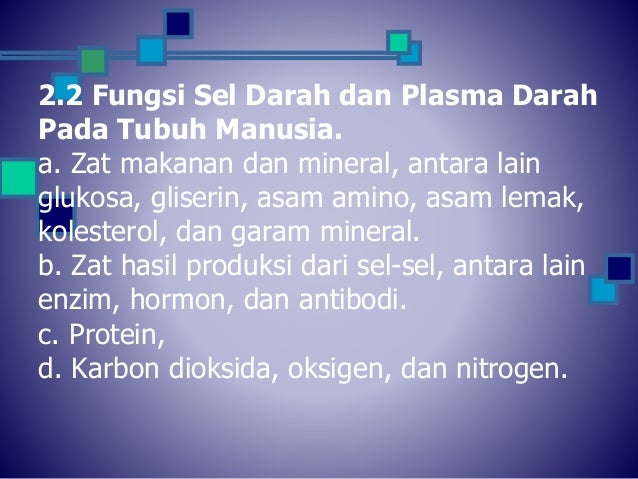 2.2 Fungsi Sel Darah dan Plasma Darah Pada Tubuh Manusia.

a. Zat makanan dan mineral, antara lain glukosa, gliserin, asam amino, asam lemak, kolesterol, dan garam mineral.

b. Zat hasil produksi dari sel-sel, antara lain enzim, hormon, dan antibodi.

c. Protein,

d. Karbon dioksida, oksigen, dan nitrogen.